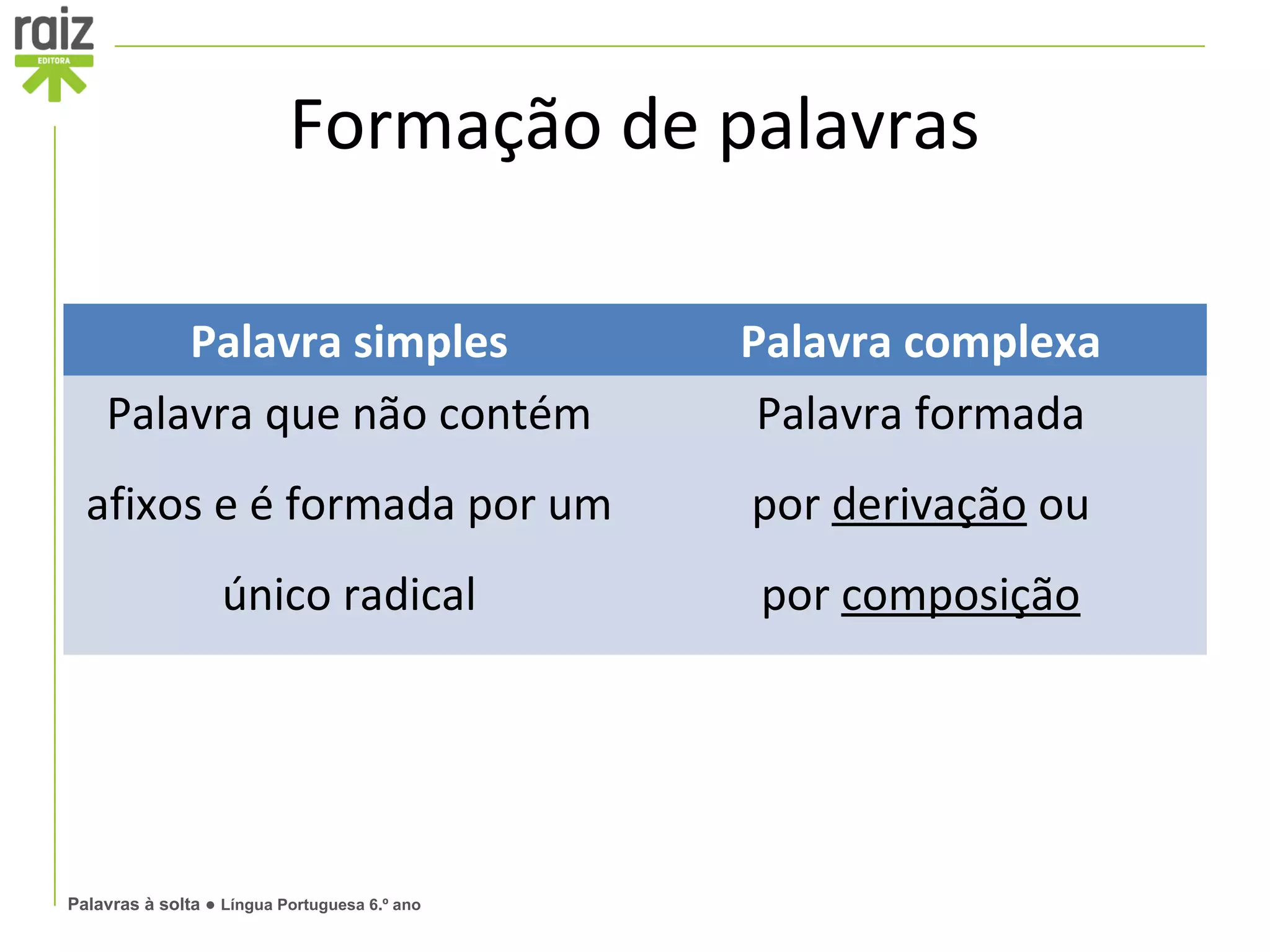 raiz
EDITORA

Formação de palavras

| Palavra simples | Palavra complexa |
|---|---|
| Palavra que não contém afixos e é formada por um único radical | Palavra formada por derivação ou por composição |

Palavras à solta ● Língua Portuguesa 6.º ano